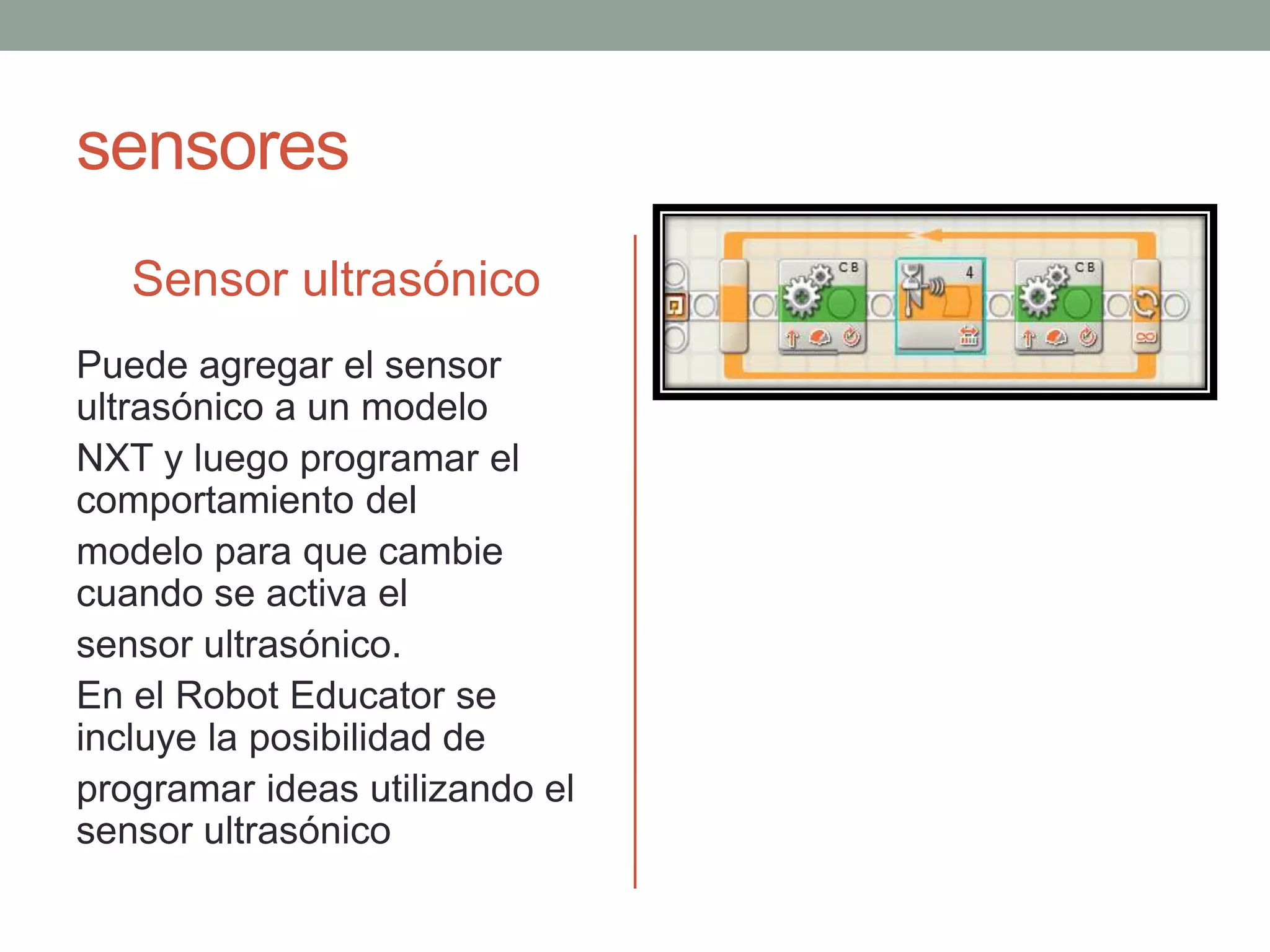 sensores

Sensor ultrasónico

Puede agregar el sensor ultrasónico a un modelo NXT y luego programar el comportamiento del modelo para que cambie cuando se activa el sensor ultrasónico.

En el Robot Educator se incluye la posibilidad de programar ideas utilizando el sensor ultrasónico

C B

4

C B